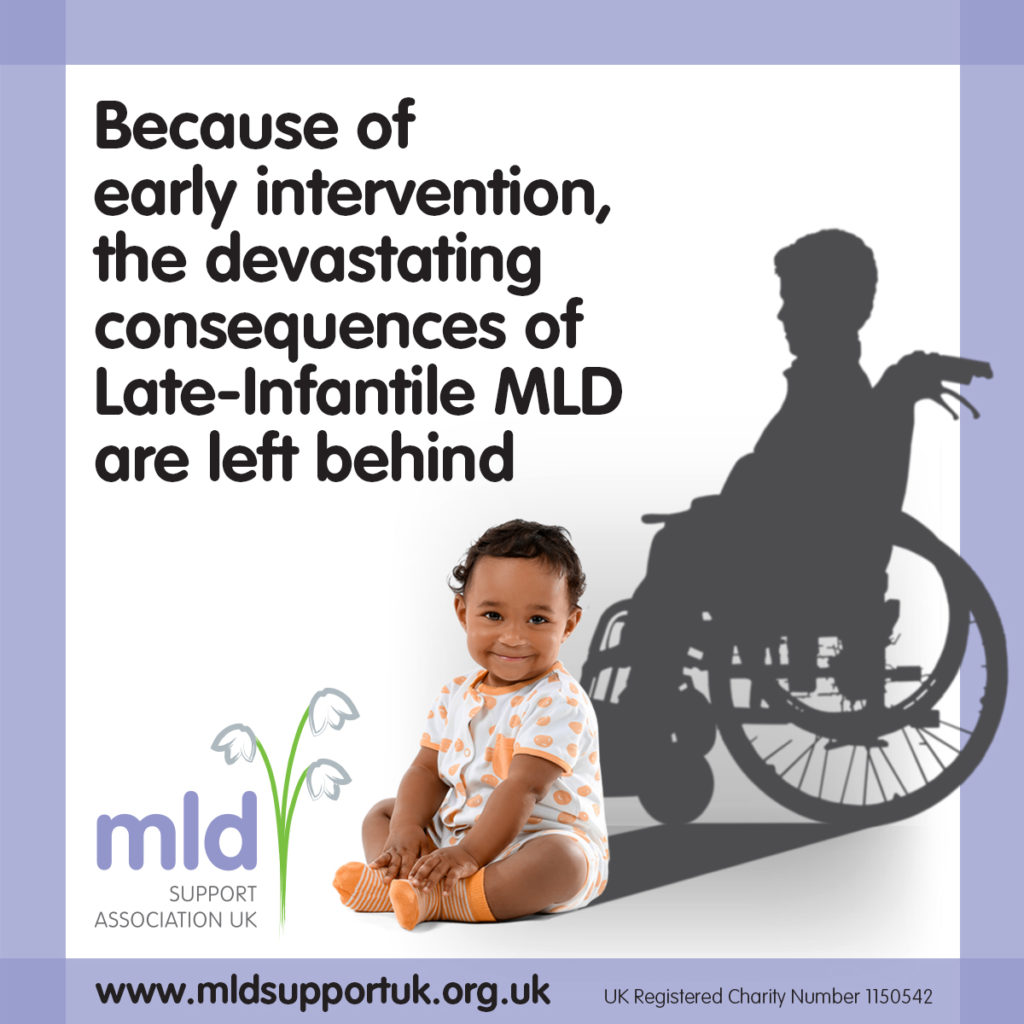 Because of early intervention, the devastating consequences of Late-Infantile MLD are left behind

mld
SUPPORT
ASSOCIATION UK

www.mldsupportuk.org.uk

UK Registered Charity Number 1150542